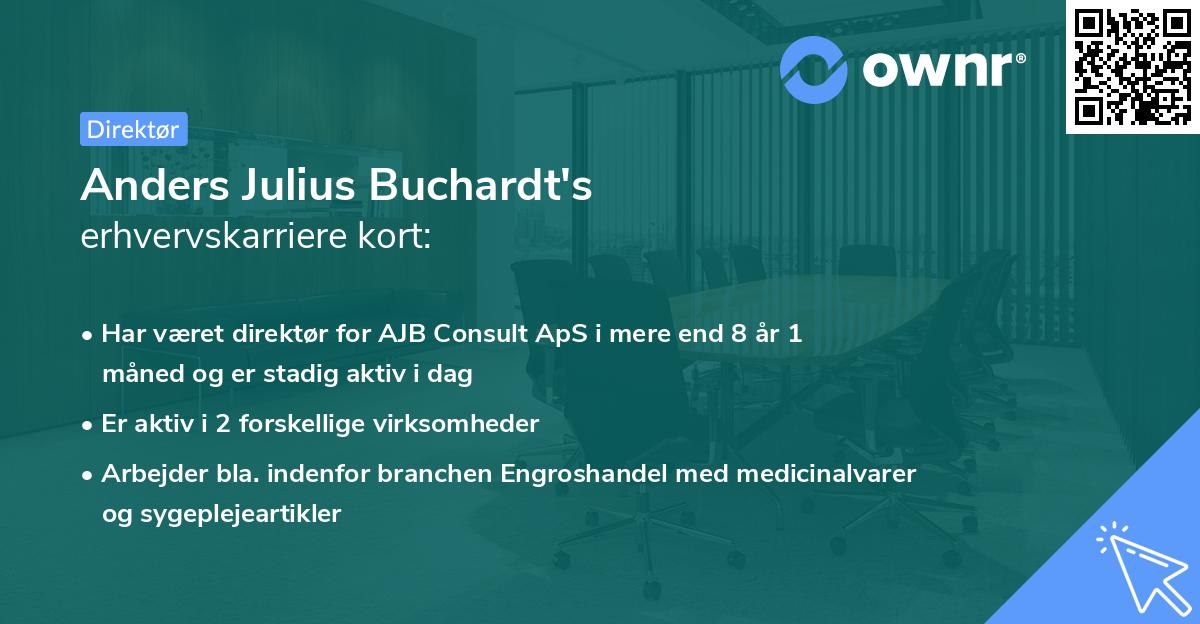 ownr®

Direktør

Anders Julius Buchardt's
erhvervskarriere kort:

• Har været direktør for AJB Consult ApS i mere end 8 år 1 måned og er stadig aktiv i dag
• Er aktiv i 2 forskellige virksomheder
• Arbejder bla. indenfor branchen Engroshandel med medicinalvarer og sygeplejeartikler